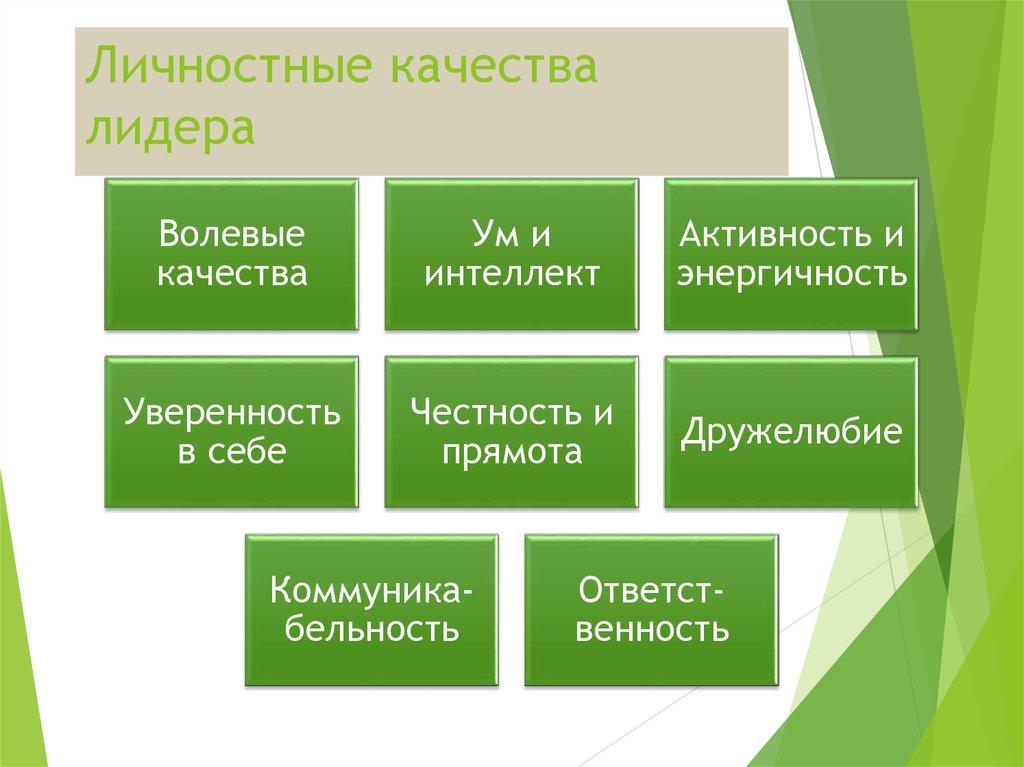 Личностные качества лидера

Волевые качества

Ум и интеллект

Активность и энергичность

Уверенность в себе

Честность и прямота

Дружелюбие

Коммуникабельность

Ответственность